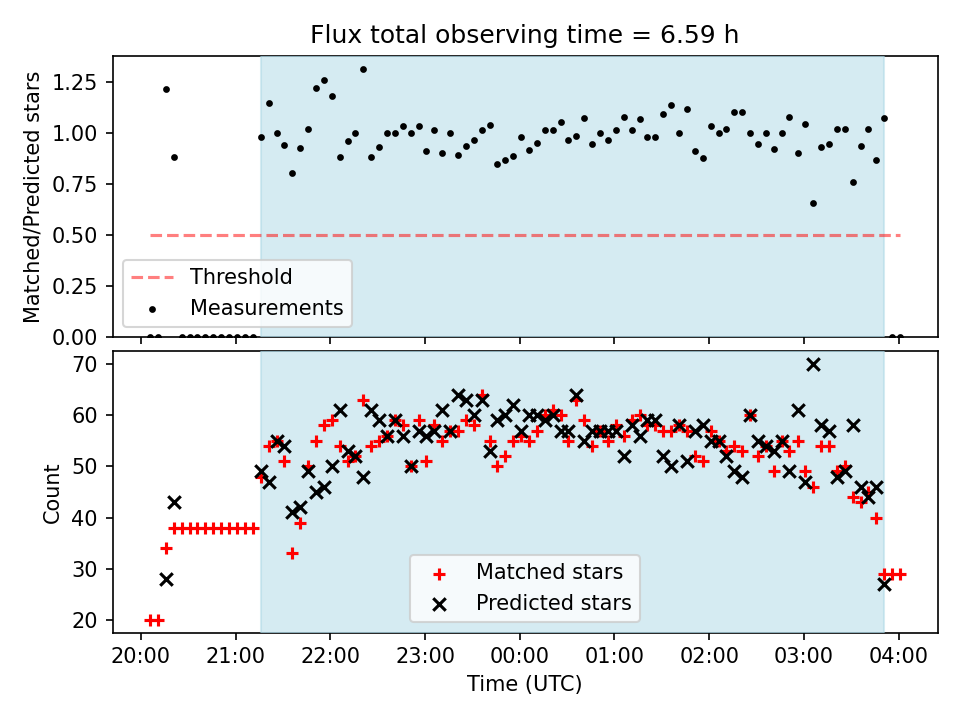 Flux total observing time = 6.59 h

Matched/Predicted stars

1.25
1.00
0.75
0.50
0.25
0.00

Threshold
Measurements

Count

70
60
50
40
30
20

Matched stars
Predicted stars

20:00 21:00 22:00 23:00 00:00 01:00 02:00 03:00 04:00

Time (UTC)